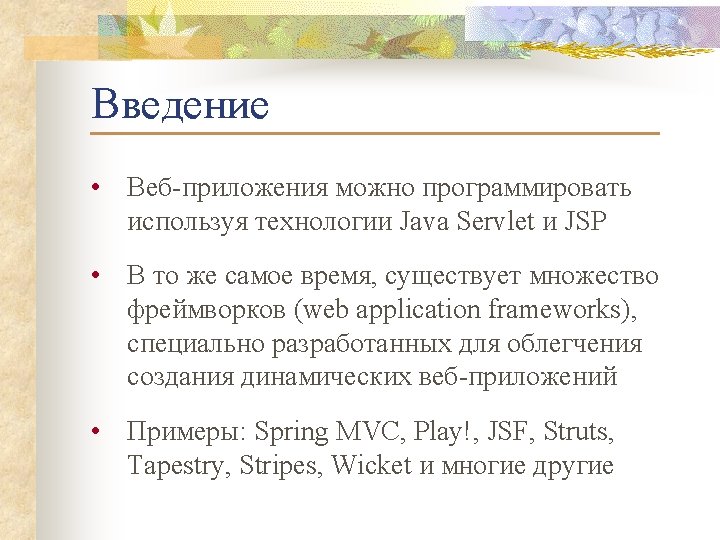 Введение

• Веб-приложения можно программировать используя технологии Java Servlet и JSP

• В то же самое время, существует множество фреймворков (web application frameworks), специально разработанных для облегчения создания динамических веб-приложений

• Примеры: Spring MVC, Play!, JSF, Struts, Tapestry, Stripes, Wicket и многие другие